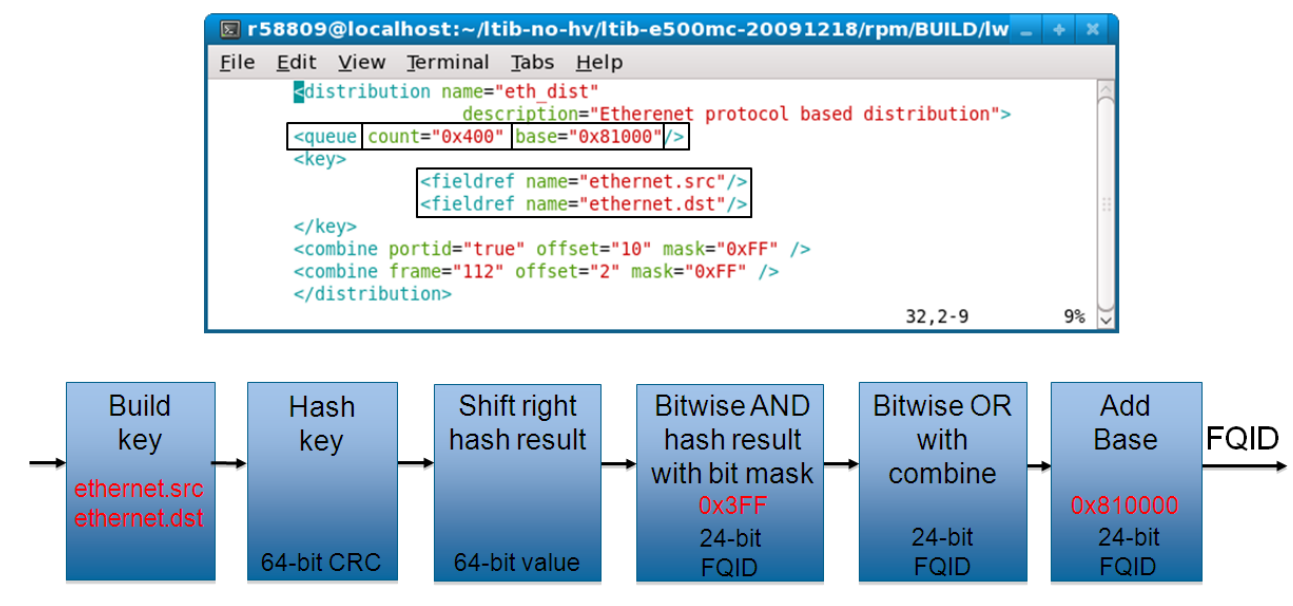 r58809@localhost:~/ltib-no-hv/ltib-e500mc-20091218/rpm/BUILD/lw

File Edit View Terminal Tabs Help

<distribution name="eth_dist"
description="Etherenet protocol based distribution">
<queue count="0x400" base="0x81000"/>
<key>
<fieldref name="ethernet.src"/>
<fieldref name="ethernet.dst"/>
</key>
<combine portid="true" offset="10" mask="0xFF" />
<combine frame="112" offset="2" mask="0xFF" />
</distribution>

32,2-9 9%

Build key
ethernet.src
ethernet.dst

Hash key
64-bit CRC

Shift right hash result
64-bit value

Bitwise AND hash result with bit mask
0x3FF
24-bit FQID

Bitwise OR with combine
24-bit FQID

Add Base
0x810000
24-bit FQID

FQID